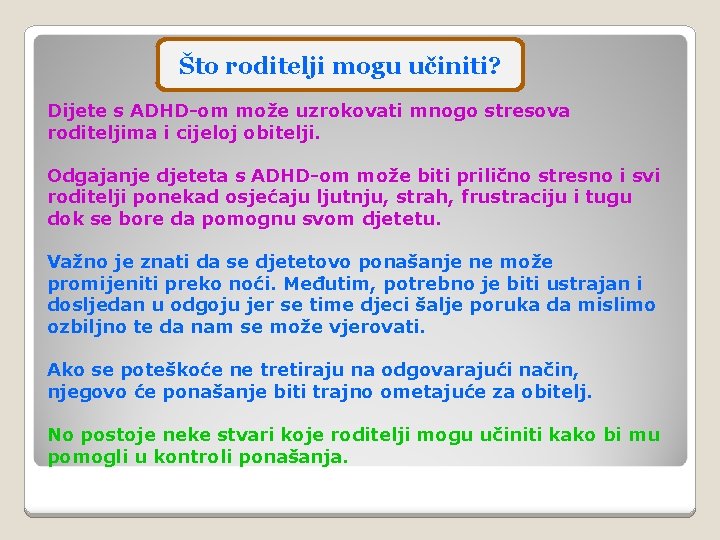 Što roditelji mogu učiniti?

Dijete s ADHD-om može uzrokovati mnogo stresova roditeljima i cijeloj obitelji.

Odgajanje djeteta s ADHD-om može biti prilično stresno i svi roditelji ponekad osjećaju ljutnju, strah, frustraciju i tugu dok se bore da pomognu svom djetetu.

Važno je znati da se djetetovo ponašanje ne može promijeniti preko noći. Međutim, potrebno je biti ustrajan i dosljedan u odgoju jer se time djeci šalje poruka da mislimo ozbiljno te da nam se može vjerovati.

Ako se poteškoće ne tretiraju na odgovarajući način, njegovo će ponašanje biti trajno ometajuće za obitelj.

No postoje neke stvari koje roditelji mogu učiniti kako bi mu pomogli u kontroli ponašanja.